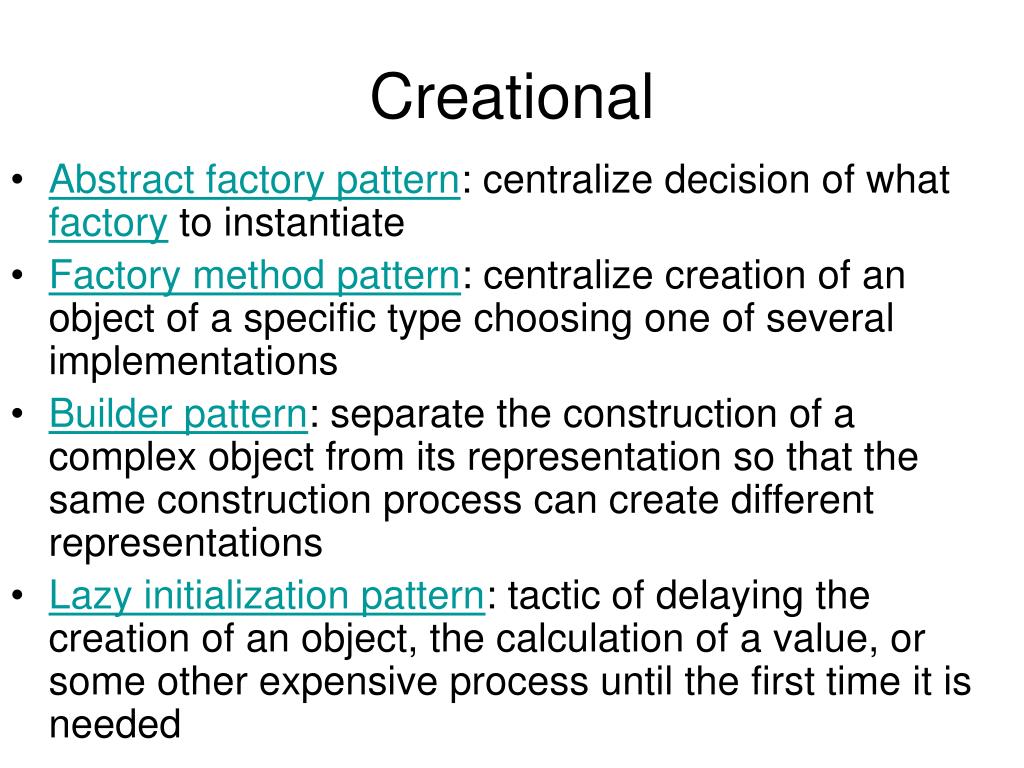 Creational

• Abstract factory pattern: centralize decision of what factory to instantiate
• Factory method pattern: centralize creation of an object of a specific type choosing one of several implementations
• Builder pattern: separate the construction of a complex object from its representation so that the same construction process can create different representations
• Lazy initialization pattern: tactic of delaying the creation of an object, the calculation of a value, or some other expensive process until the first time it is needed